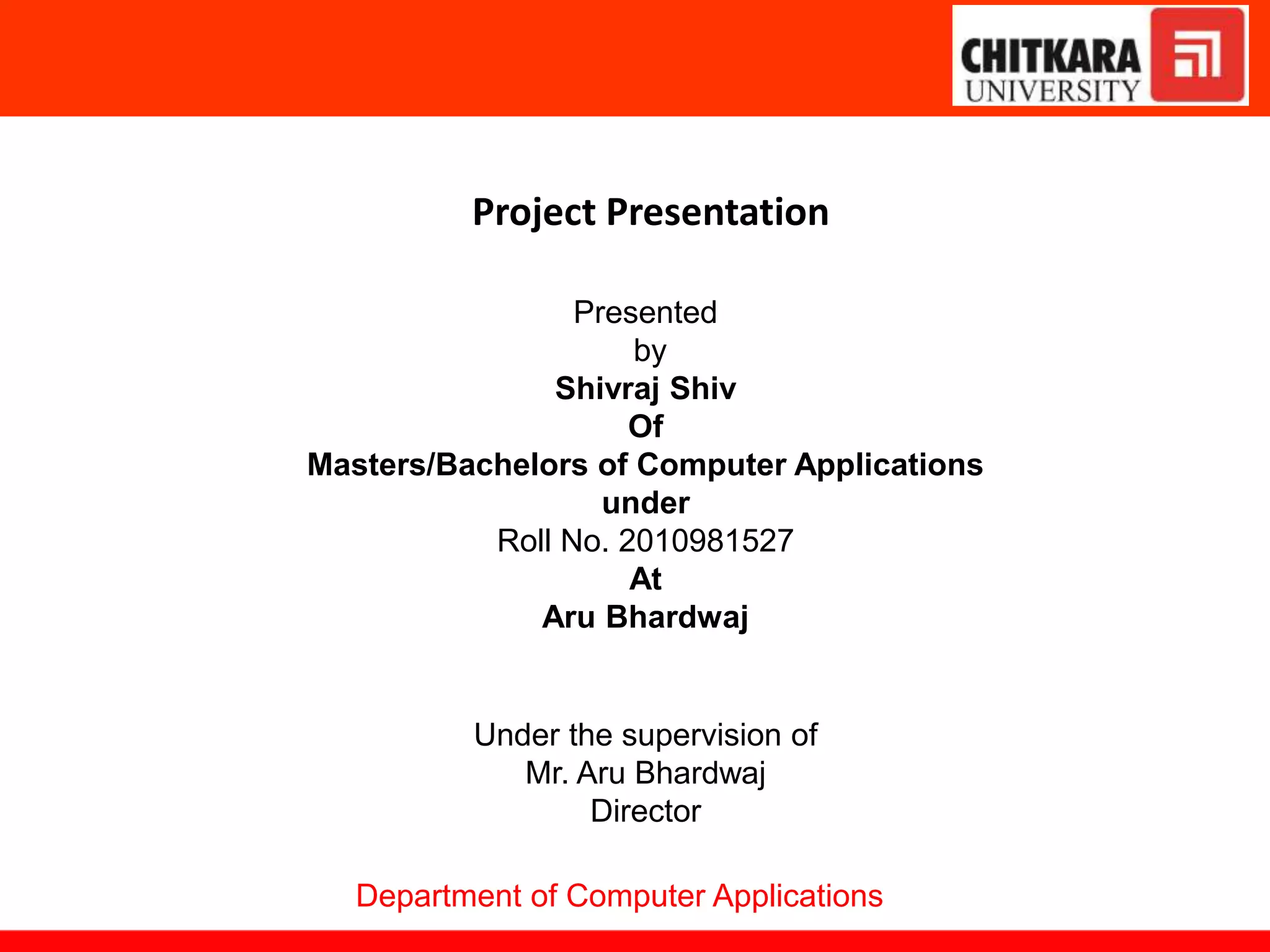 CHITKARA UNIVERSITY

Project Presentation

Presented
by
Shivraj Shiv
Of
Masters/Bachelors of Computer Applications
under
Roll No. 2010981527
At
Aru Bhardwaj

Under the supervision of
Mr. Aru Bhardwaj
Director

Department of Computer Applications